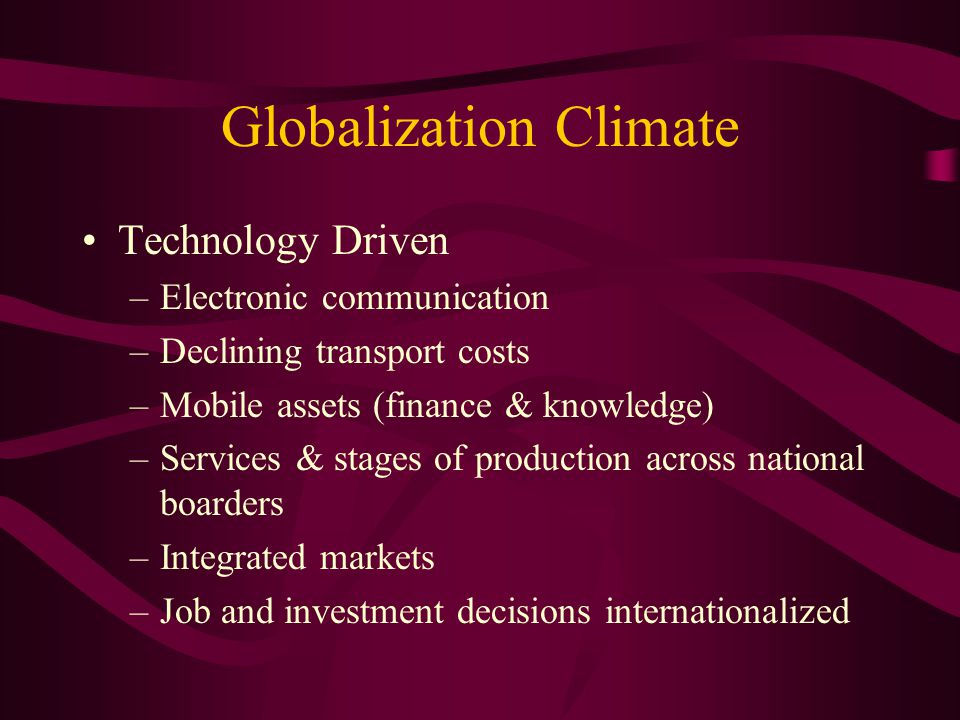 Globalization Climate

• Technology Driven
– Electronic communication
– Declining transport costs
– Mobile assets (finance & knowledge)
– Services & stages of production across national boarders
– Integrated markets
– Job and investment decisions internationalized